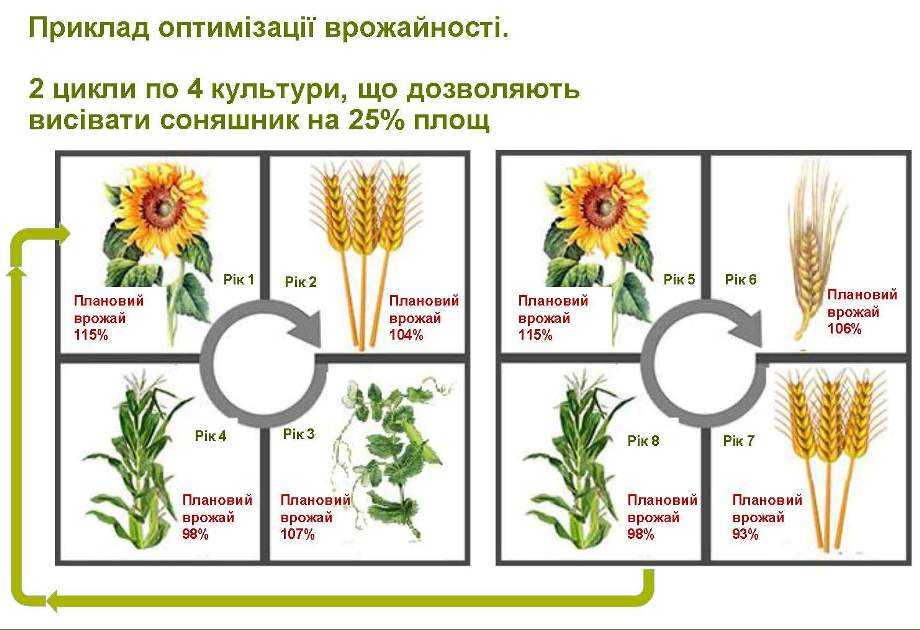 Приклад оптимізації врожайності.

2 цикли по 4 культури, що дозволяють висівати соняшник на 25% площ

Рік 1
Плановий врожай 115%

Рік 2
Плановий врожай 104%

Рік 4
Плановий врожай 98%

Рік 3
Плановий врожай 107%

Рік 5
Плановий врожай 115%

Рік 6
Плановий врожай 106%

Рік 8
Плановий врожай 98%

Рік 7
Плановий врожай 93%